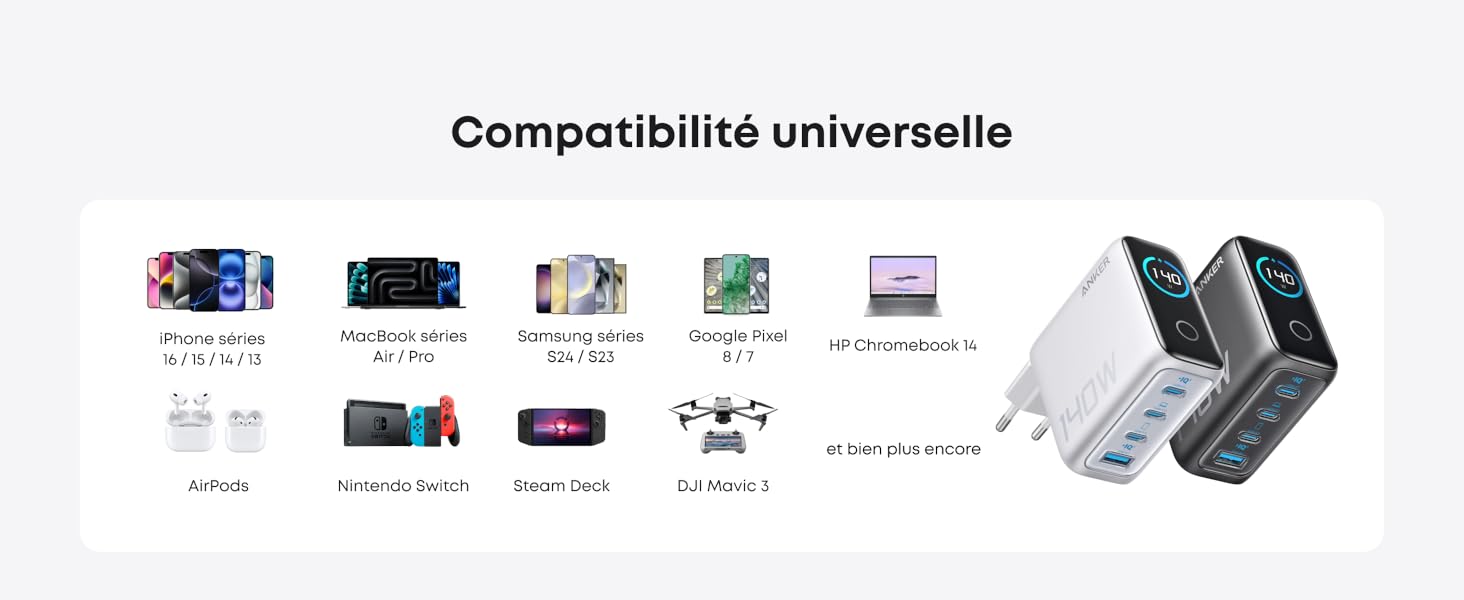 Compatibilité universelle

iPhone séries 16 / 15 / 14 / 13

MacBook séries Air / Pro

Samsung séries S24 / S23

Google Pixel 8 / 7

HP Chromebook 14

AirPods

Nintendo Switch

Steam Deck

DJI Mavic 3

et bien plus encore

ANKER
140
140W

ANKER
140
140W